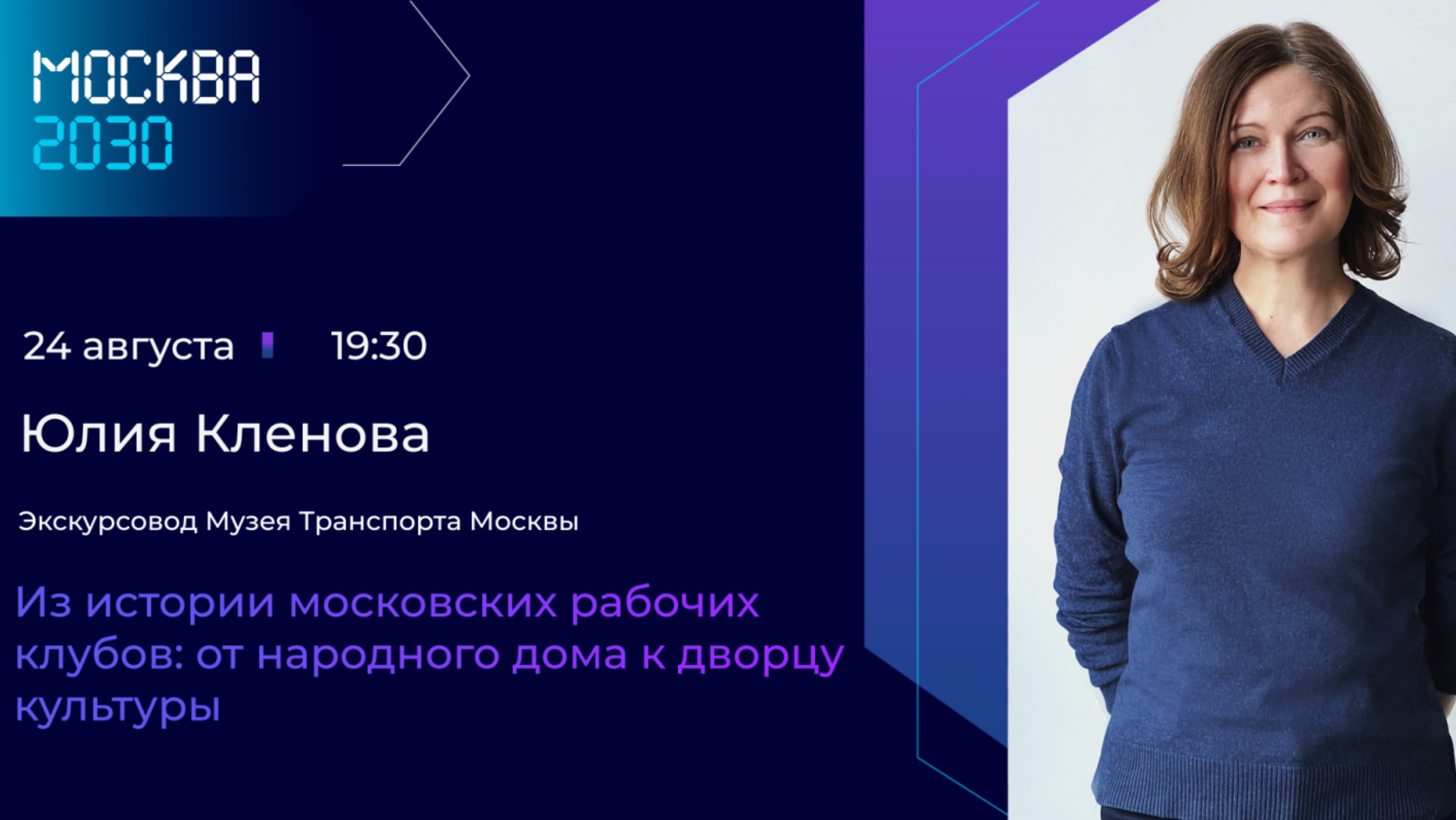 МОСКВА 2030

24 августа 19:30

Юлия Кленова

Экскурсовод Музея Транспорта Москвы

Из истории московских рабочих клубов: от народного дома к дворцу культуры